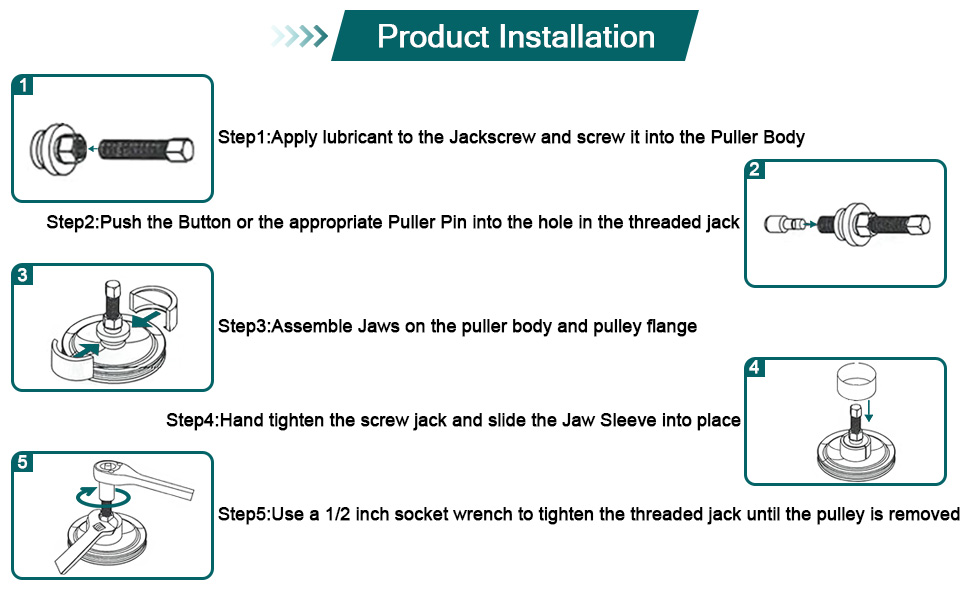 Product Installation

1

Step1:Apply lubricant to the Jackscrew and screw it into the Puller Body

2

Step2:Push the Button or the appropriate Puller Pin into the hole in the threaded jack

3

Step3:Assemble Jaws on the puller body and pulley flange

4

Step4:Hand tighten the screw jack and slide the Jaw Sleeve into place

5

Step5:Use a 1/2 inch socket wrench to tighten the threaded jack until the pulley is removed